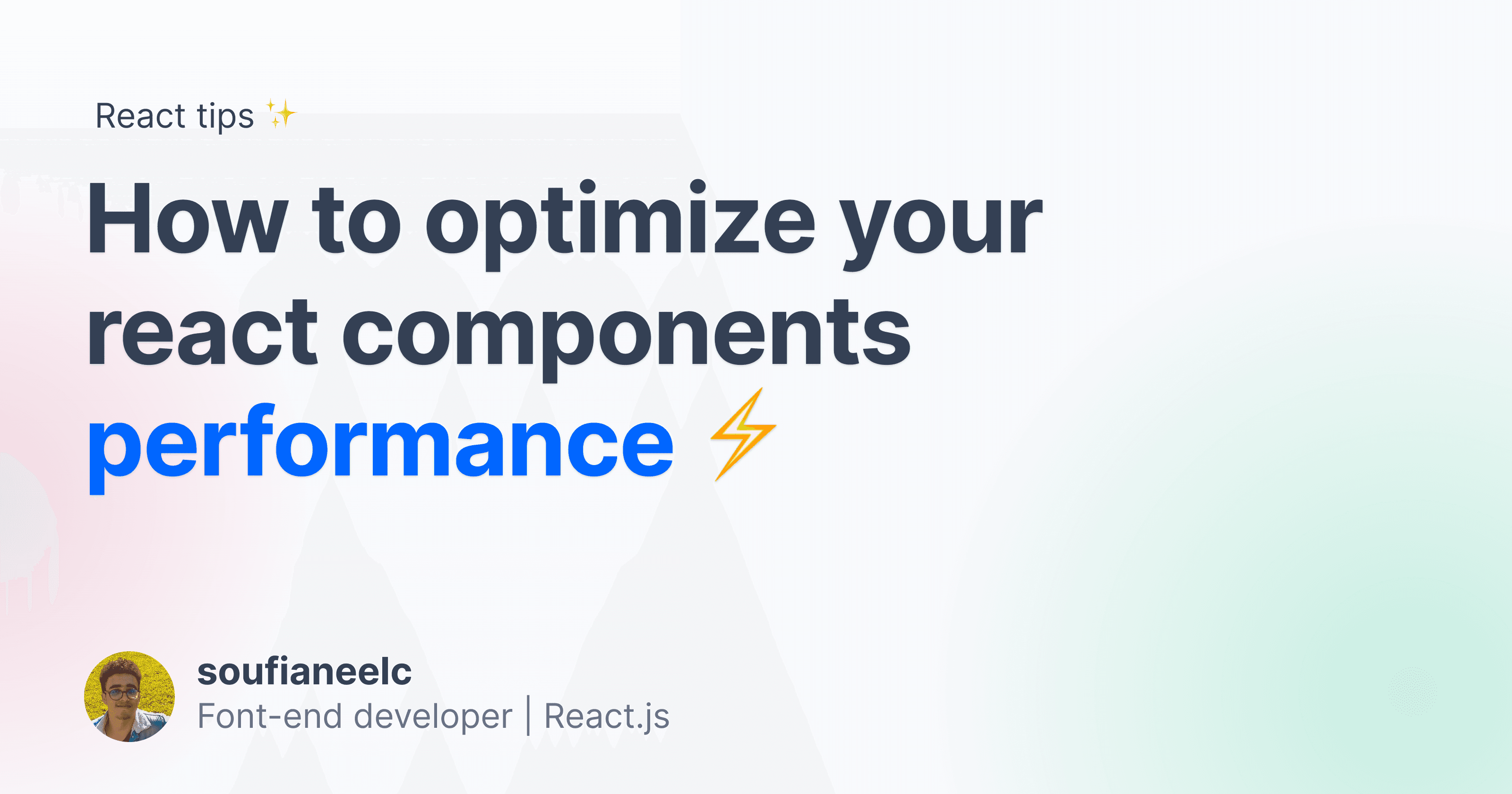 React tips ✨

How to optimize your react components performance ⚡

soufianeelc
Font-end developer | React.js